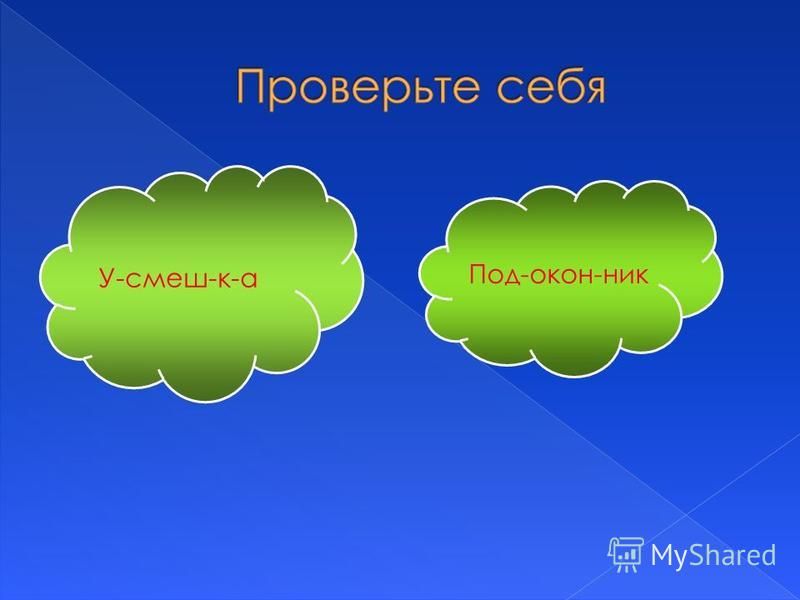 Проверьте себя

У-смеш-к-а

Под-окон-ник

MyShared